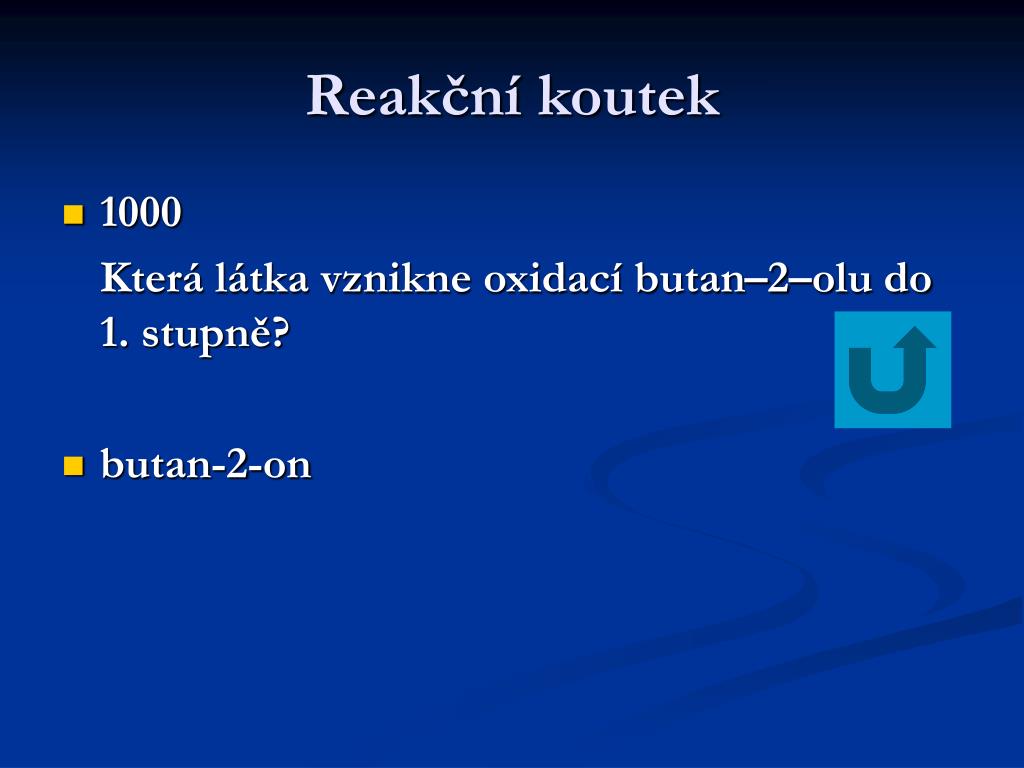 Reakční koutek

1000

Která látka vznikne oxidací butan–2–olu do 1. stupně?

butan-2-on